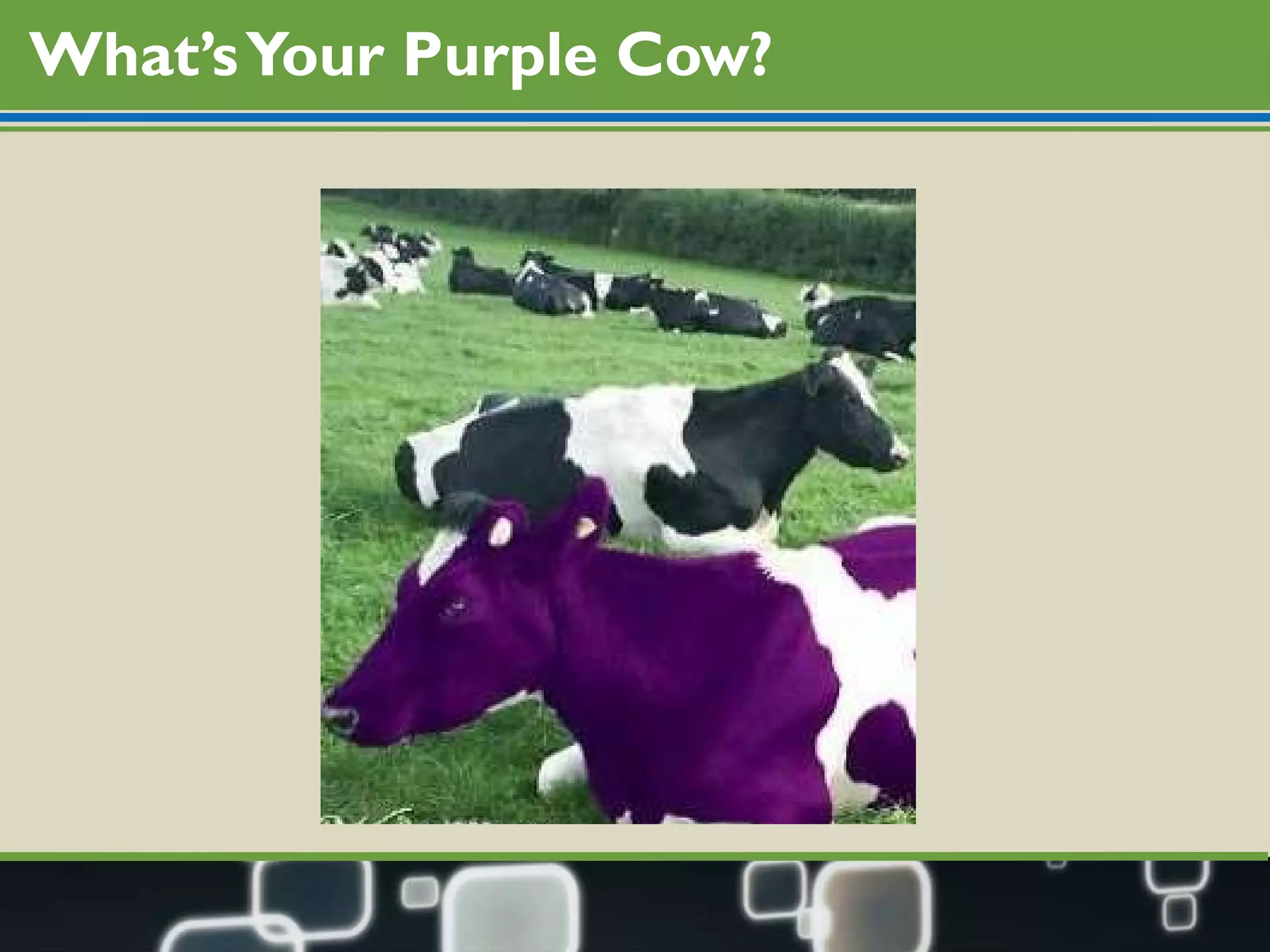 What's Your Purple Cow?